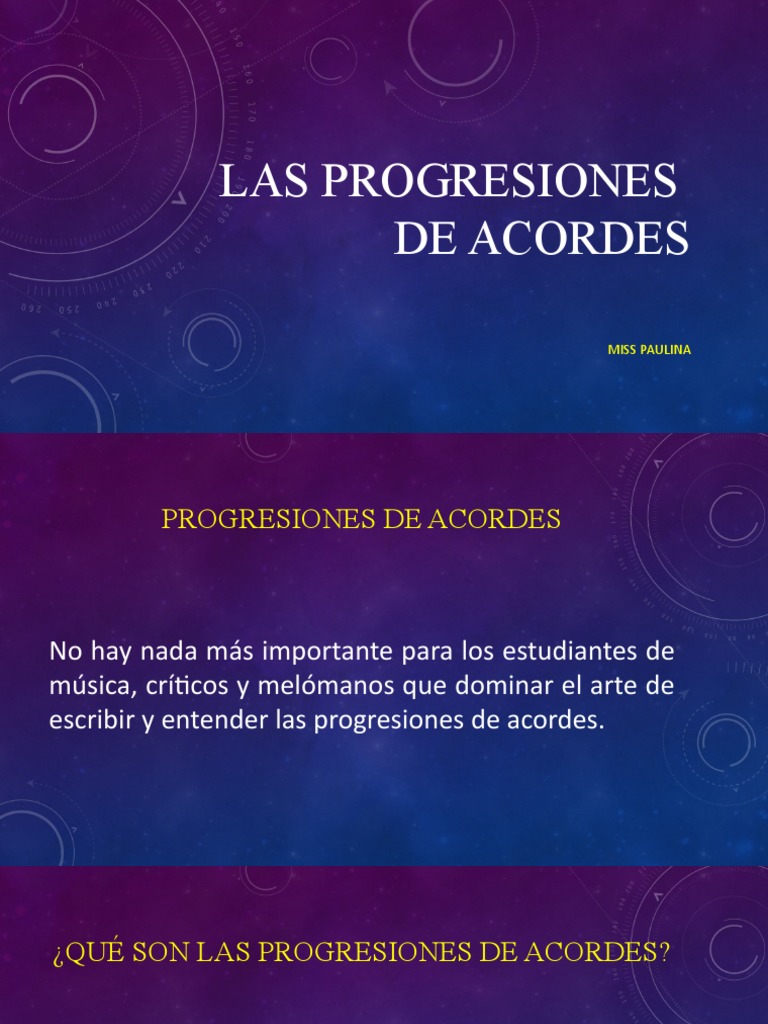 LAS PROGRESIONES DE ACORDES

MISS PAULINA

PROGRESIONES DE ACORDES

No hay nada más importante para los estudiantes de música, críticos y melómanos que dominar el arte de escribir y entender las progresiones de acordes.

¿QUÉ SON LAS PROGRESIONES DE ACORDES?